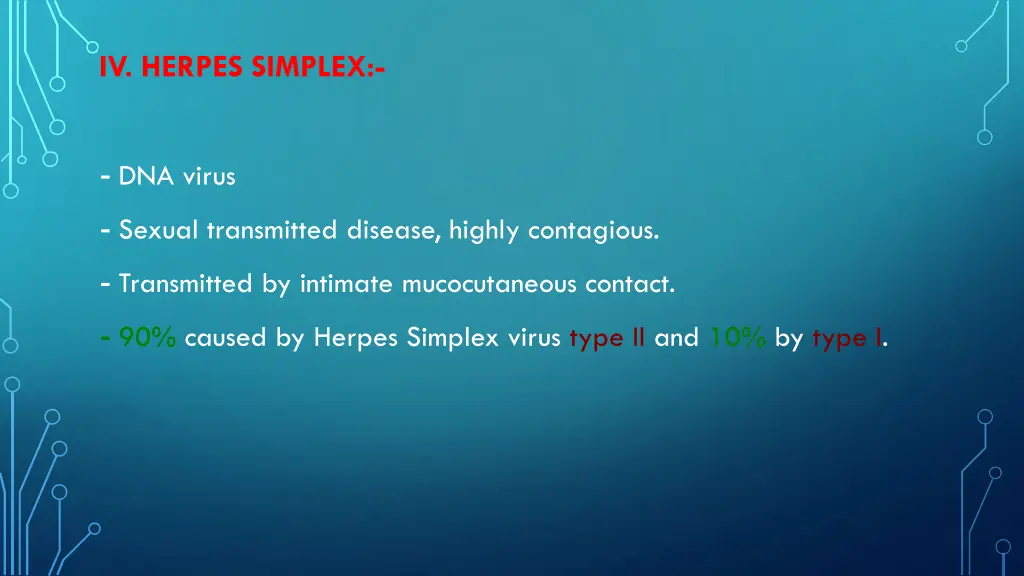 IV. HERPES SIMPLEX:-

- DNA virus

- Sexual transmitted disease, highly contagious.

- Transmitted by intimate mucocutaneous contact.

- 90% caused by Herpes Simplex virus type II and 10% by type I.